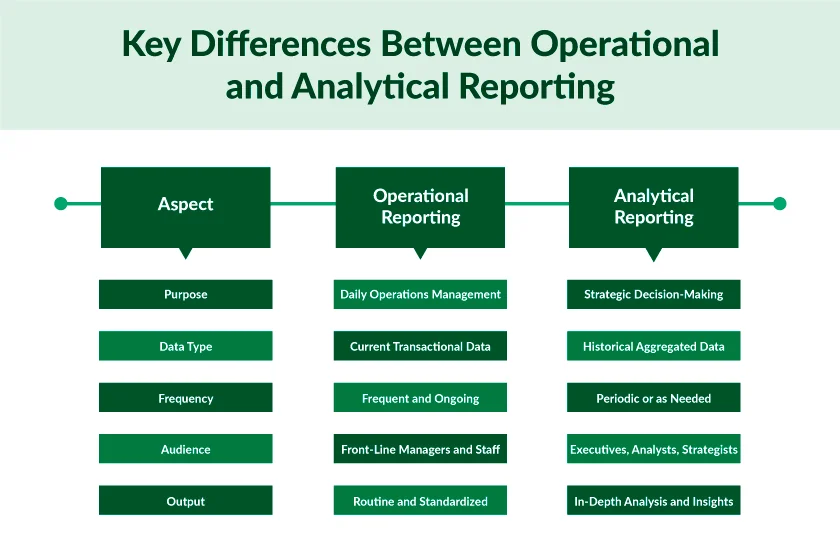 Key Differences Between Operational and Analytical Reporting

| Aspect | Operational Reporting | Analytical Reporting |
|---|---|---|
| Purpose | Daily Operations Management | Strategic Decision-Making |
| Data Type | Current Transactional Data | Historical Aggregated Data |
| Frequency | Frequent and Ongoing | Periodic or as Needed |
| Audience | Front-Line Managers and Staff | Executives, Analysts, Strategists |
| Output | Routine and Standardized | In-Depth Analysis and Insights |